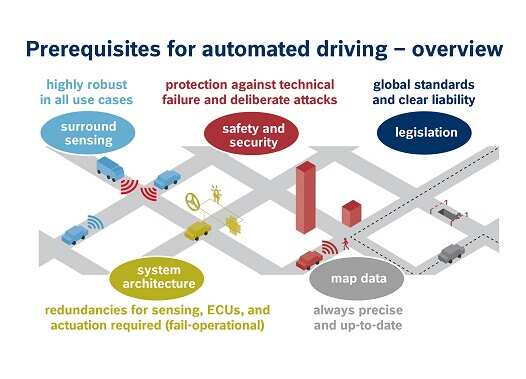 Prerequisites for automated driving – overview

highly robust in all use cases

surround sensing

protection against technical failure and deliberate attacks

safety and security

global standards and clear liability

legislation

system architecture

redundancies for sensing, ECUs, and actuation required (fail-operational)

map data

always precise and up-to-date